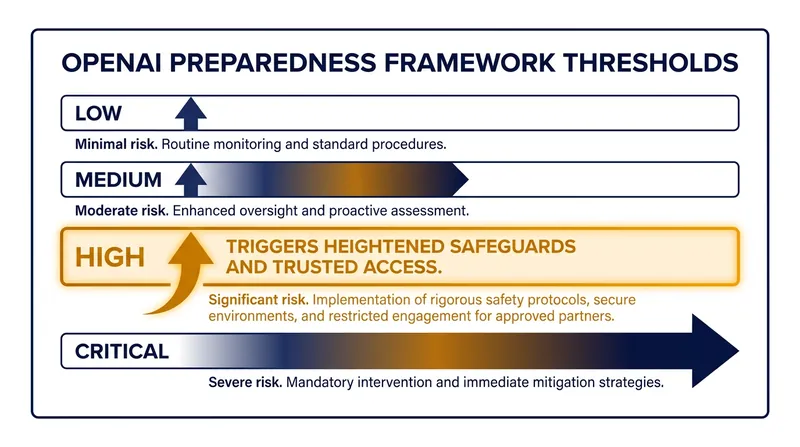 OPENAI PREPAREDNESS FRAMEWORK THRESHOLDS

LOW

Minimal risk. Routine monitoring and standard procedures.

MEDIUM

Moderate risk. Enhanced oversight and proactive assessment.

HIGH

TRIGGERS HEIGHTENED SAFEGUARDS AND TRUSTED ACCESS.

Significant risk. Implementation of rigorous safety protocols, secure environments, and restricted engagement for approved partners.

CRITICAL

Severe risk. Mandatory intervention and immediate mitigation strategies.